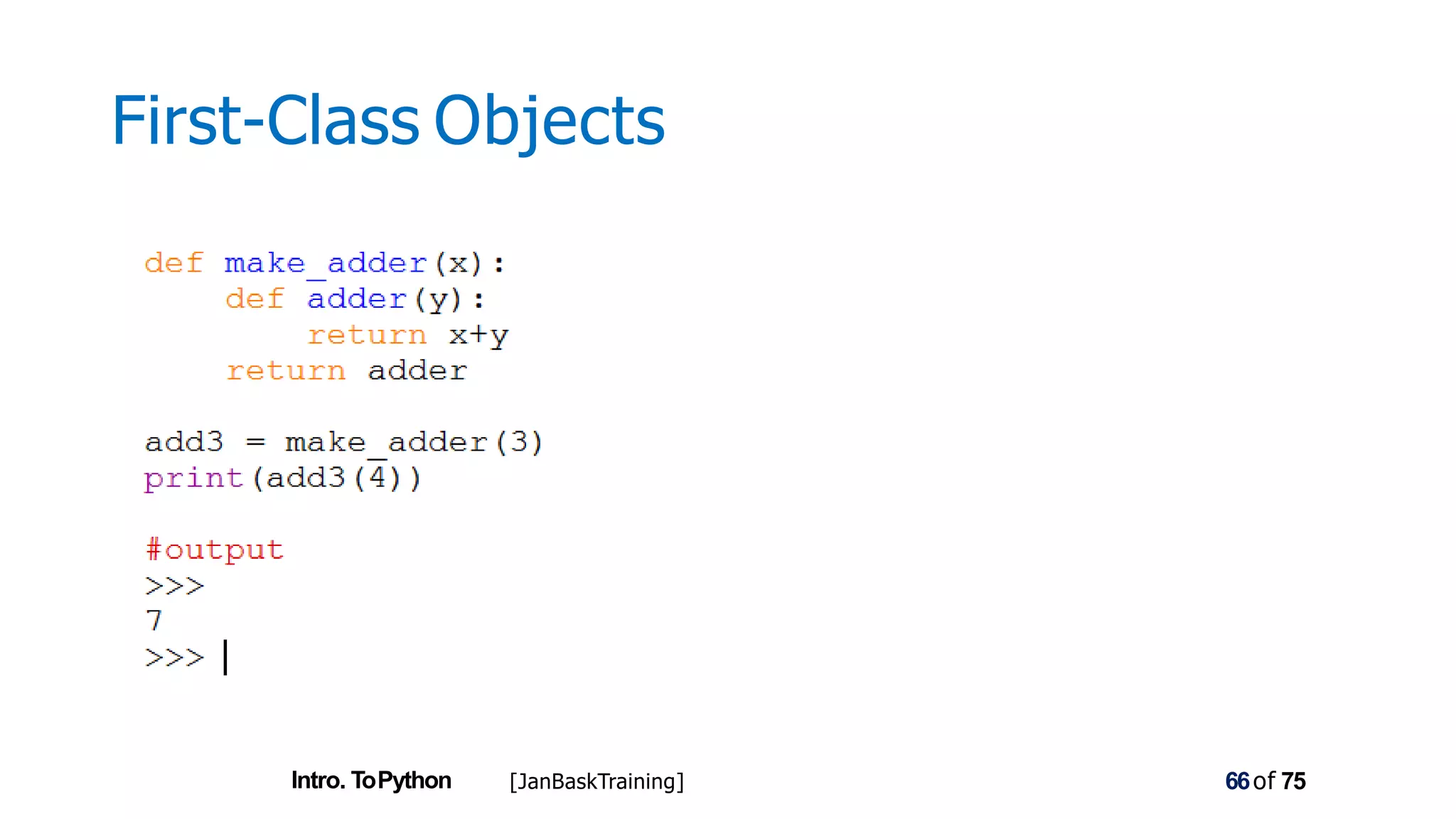 First-Class Objects

def make_adder(x):
    def adder(y):
        return x+y
    return adder

add3 = make_adder(3)
print(add3(4))

#output
>>>
7
>>>

Intro. To Python [JanBaskTraining] 66 of 75